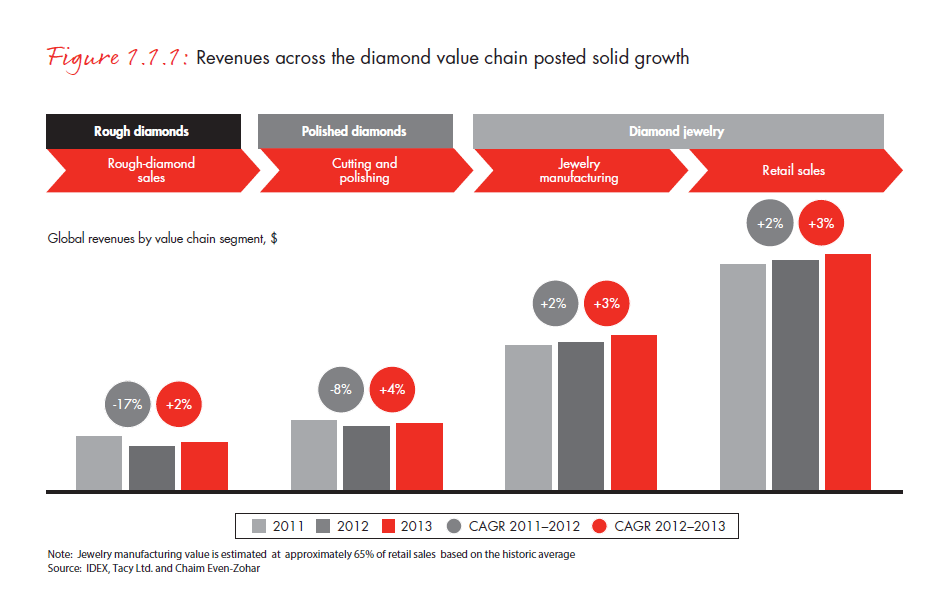 Figure 1.1.1: Revenues across the diamond value chain posted solid growth

Rough diamonds
Polished diamonds
Diamond jewelry

Rough-diamond sales
Cutting and polishing
Jewelry manufacturing
Retail sales

Global revenues by value chain segment, $

-17%
+2%
-8%
+4%
+2%
+3%
+2%
+3%

2011
2012
2013
CAGR 2011–2012
CAGR 2012–2013

Note: Jewelry manufacturing value is estimated at approximately 65% of retail sales based on the historic average
Source: IDEX, Tacy Ltd. and Chaim Even-Zohar